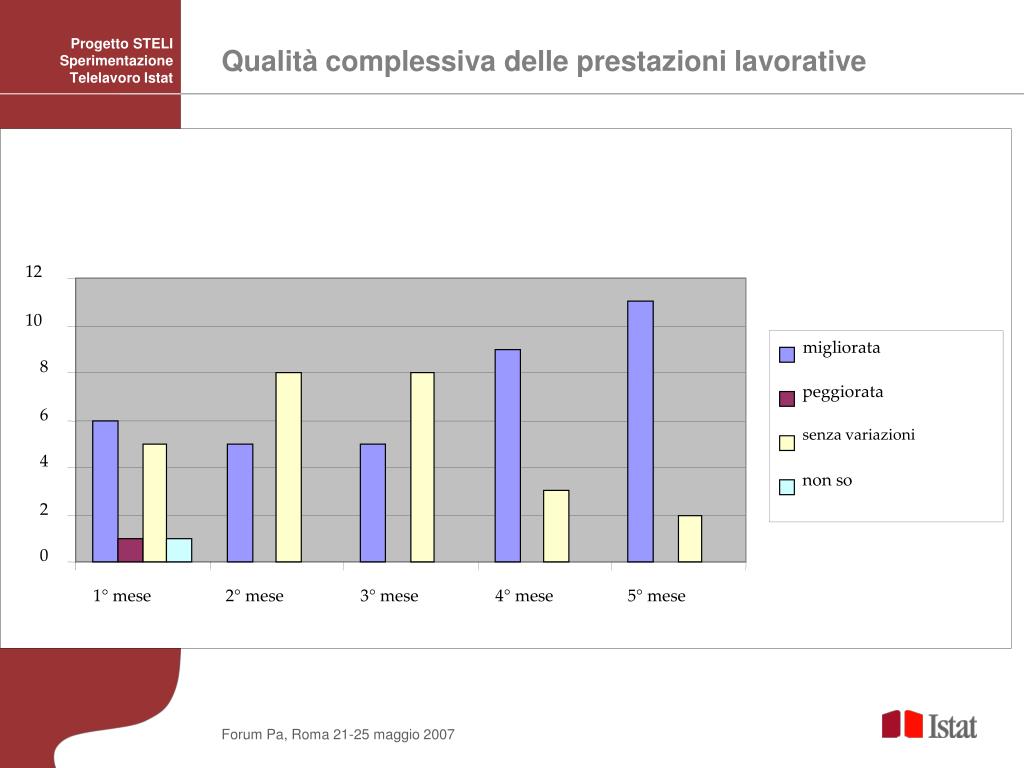 Progetto STELI
Sperimentazione
Telelavoro Istat

Qualità complessiva delle prestazioni lavorative

12
10
8
6
4
2
0

1° mese
2° mese
3° mese
4° mese
5° mese

migliorata
peggiorata
senza variazioni
non so

Forum Pa, Roma 21-25 maggio 2007

Istat